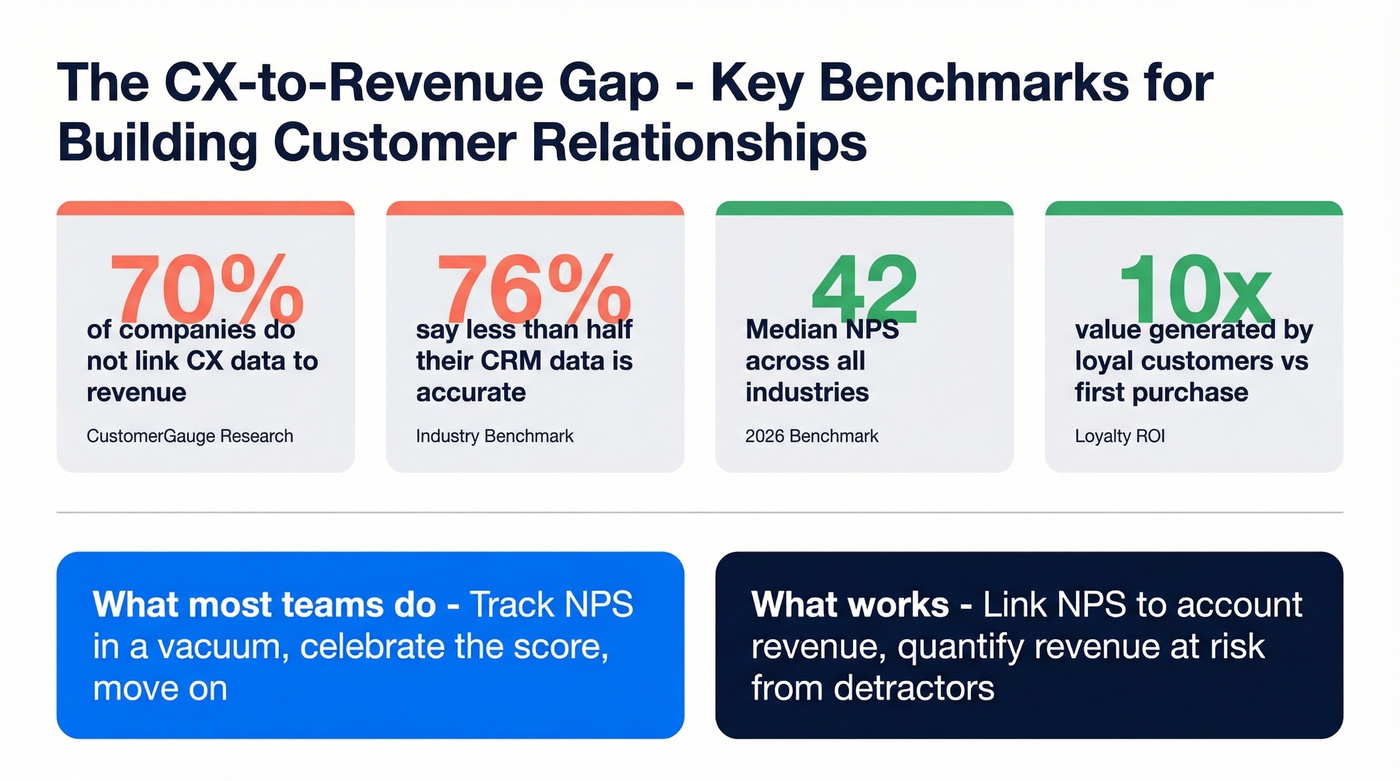 The CX-to-Revenue Gap - Key Benchmarks for Building Customer Relationships

70%
of companies do not link CX data to revenue
CustomerGauge Research

76%
say less than half their CRM data is accurate
Industry Benchmark

42
Median NPS across all industries
2026 Benchmark

10x
value generated by loyal customers vs first purchase
Loyalty ROI

What most teams do - Track NPS in a vacuum, celebrate the score, move on

What works - Link NPS to account revenue, quantify revenue at risk from detractors